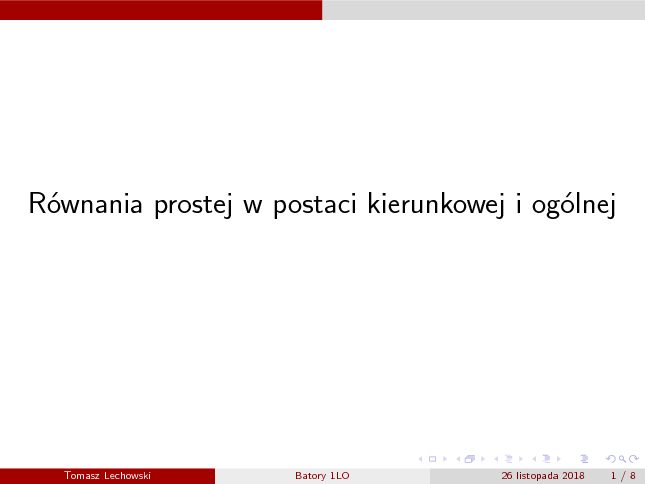 Równania prostej w postaci kierunkowej i ogólnej

Tomasz Lechowski Batory 1LO 26 listopada 2018 1 / 8